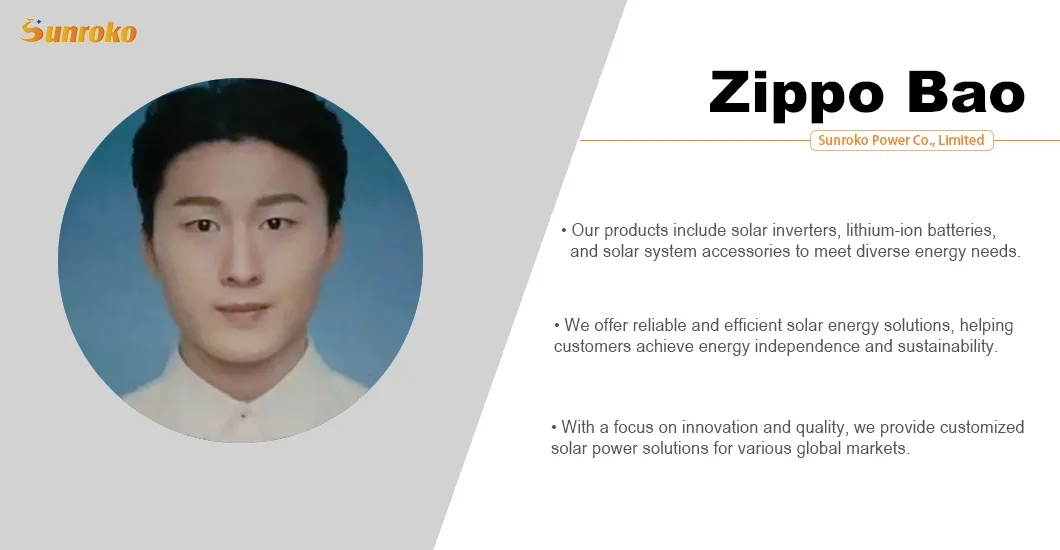 Sunroko

Zippo Bao

Sunroko Power Co., Limited

• Our products include solar inverters, lithium-ion batteries, and solar system accessories to meet diverse energy needs.

• We offer reliable and efficient solar energy solutions, helping customers achieve energy independence and sustainability.

• With a focus on innovation and quality, we provide customized solar power solutions for various global markets.